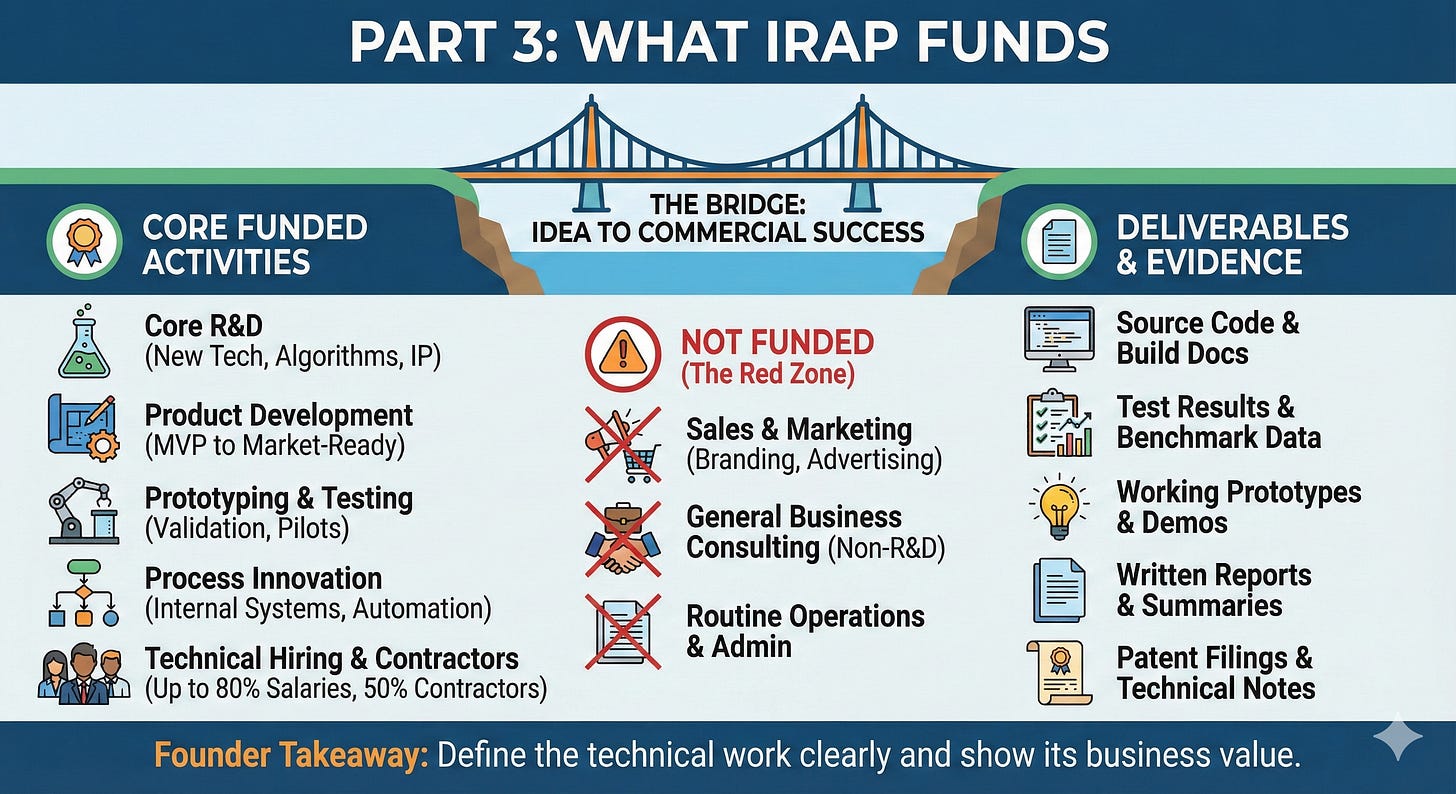 PART 3: WHAT IRAP FUNDS

THE BRIDGE: IDEA TO COMMERCIAL SUCCESS

CORE FUNDED ACTIVITIES

Core R&D
(New Tech, Algorithms, IP)

Product Development
(MVP to Market-Ready)

Prototyping & Testing
(Validation, Pilots)

Process Innovation
(Internal Systems, Automation)

Technical Hiring & Contractors
(Up to 80% Salaries, 50% Contractors)

NOT FUNDED
(The Red Zone)

Sales & Marketing
(Branding, Advertising)

General Business Consulting (Non-R&D)

Routine Operations & Admin

DELIVERABLES & EVIDENCE

Source Code & Build Docs

Test Results & Benchmark Data

Working Prototypes & Demos

Written Reports & Summaries

Patent Filings & Technical Notes

Founder Takeaway: Define the technical work clearly and show its business value.